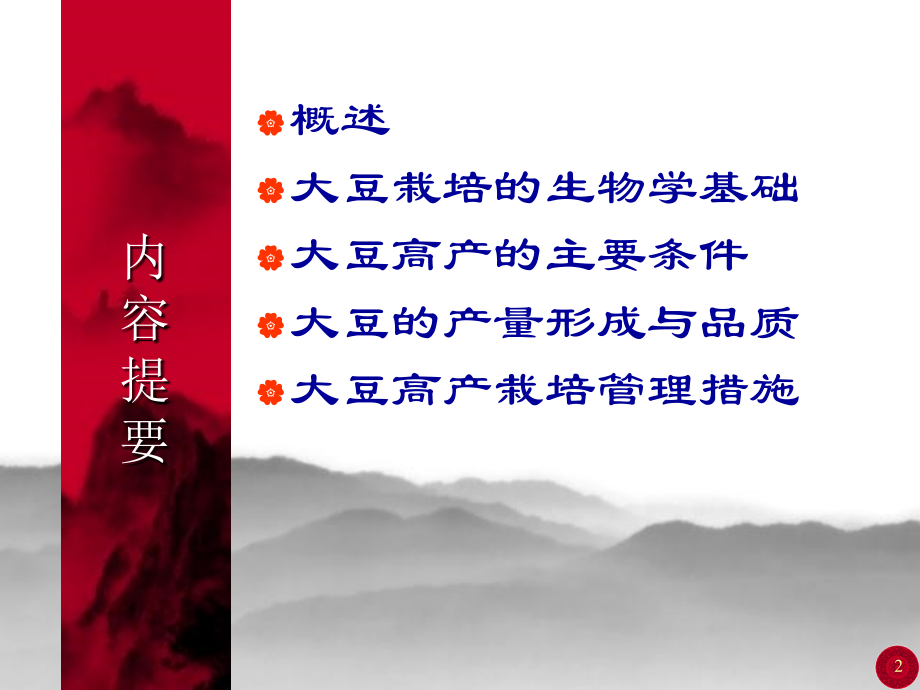 内容提要

概述

大豆栽培的生物学基础

大豆高产的主要条件

大豆的产量形成与品质

大豆高产栽培管理措施

2